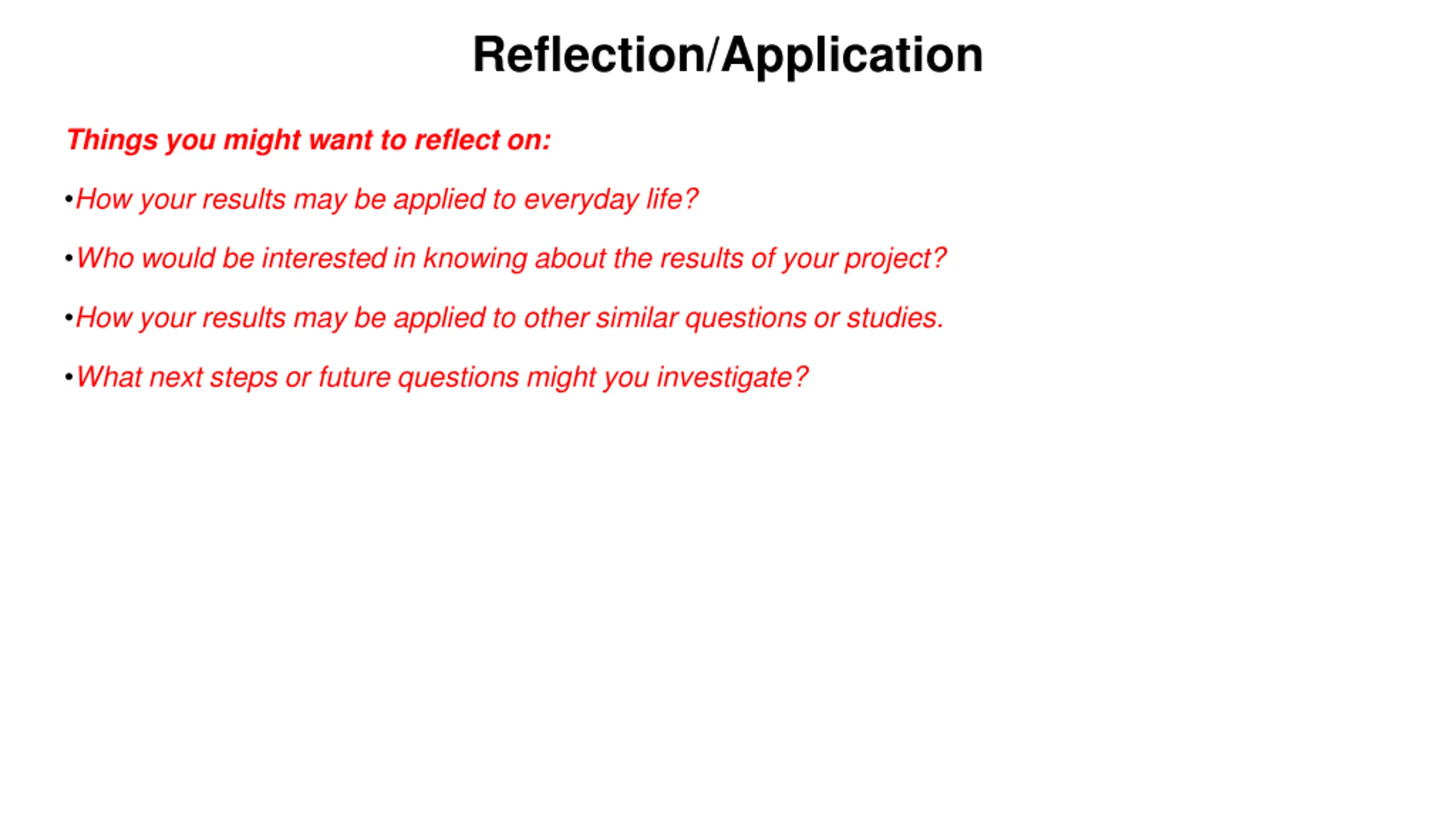 Reflection/Application

Things you might want to reflect on:

•How your results may be applied to everyday life?

•Who would be interested in knowing about the results of your project?

•How your results may be applied to other similar questions or studies.

•What next steps or future questions might you investigate?